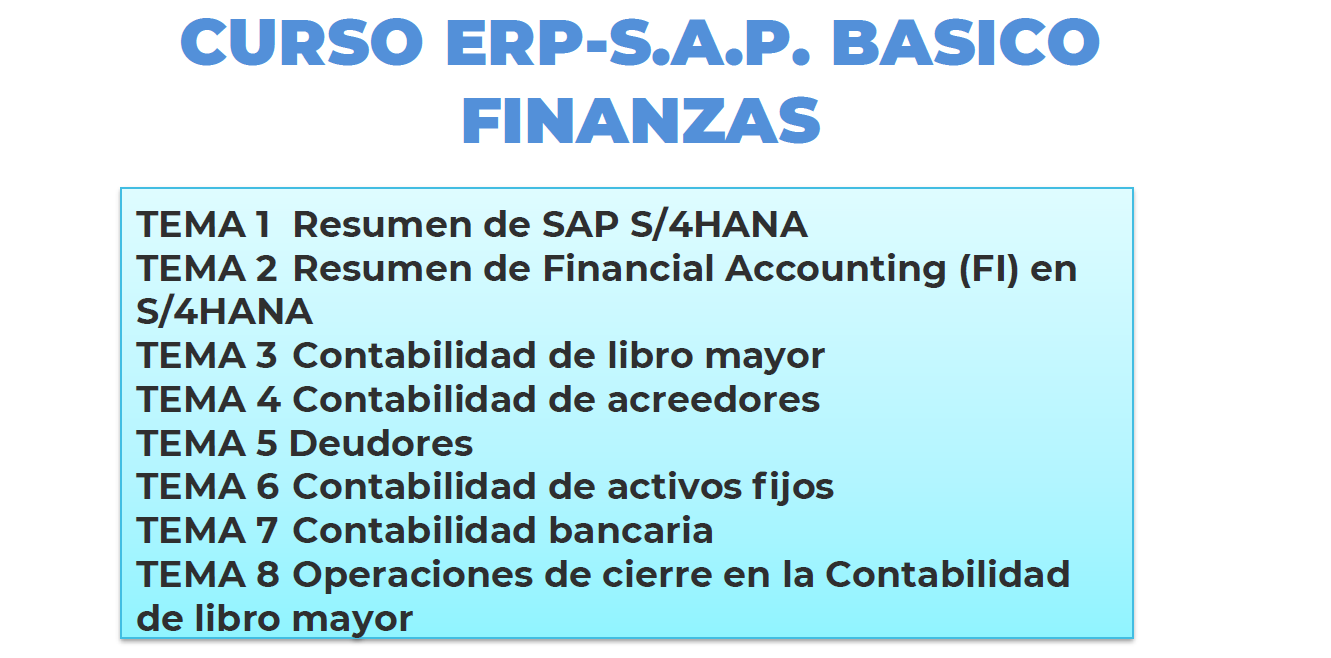 CURSO ERP-S.A.P. BASICO FINANZAS

TEMA 1 Resumen de SAP S/4HANA
TEMA 2 Resumen de Financial Accounting (FI) en S/4HANA
TEMA 3 Contabilidad de libro mayor
TEMA 4 Contabilidad de acreedores
TEMA 5 Deudores
TEMA 6 Contabilidad de activos fijos
TEMA 7 Contabilidad bancaria
TEMA 8 Operaciones de cierre en la Contabilidad de libro mayor